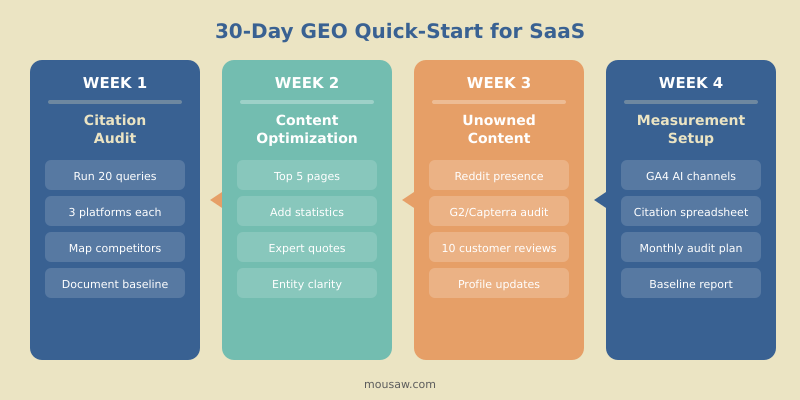 30-Day GEO Quick-Start for SaaS

WEEK 1

Citation Audit

Run 20 queries

3 platforms each

Map competitors

Document baseline

WEEK 2

Content Optimization

Top 5 pages

Add statistics

Expert quotes

Entity clarity

WEEK 3

Unowned Content

Reddit presence

G2/Capterra audit

10 customer reviews

Profile updates

WEEK 4

Measurement Setup

GA4 AI channels

Citation spreadsheet

Monthly audit plan

Baseline report

mousaw.com